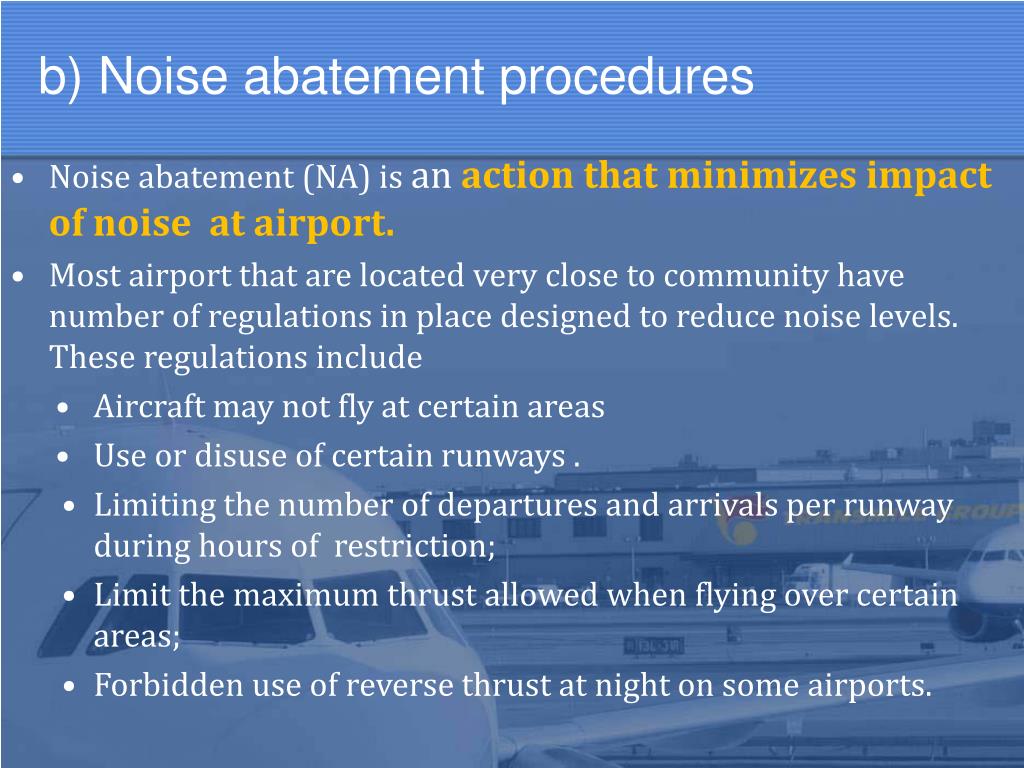 b) Noise abatement procedures

• Noise abatement (NA) is an action that minimizes impact of noise at airport.
• Most airport that are located very close to community have number of regulations in place designed to reduce noise levels. These regulations include
  • Aircraft may not fly at certain areas
  • Use or disuse of certain runways .
  • Limiting the number of departures and arrivals per runway during hours of restriction;
  • Limit the maximum thrust allowed when flying over certain areas;
  • Forbidden use of reverse thrust at night on some airports.